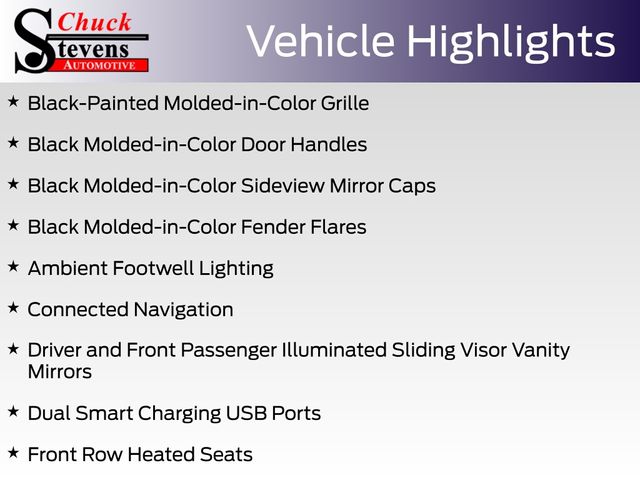 Chuck Stevens AUTOMOTIVE

Vehicle Highlights

★ Black-Painted Molded-in-Color Grille

★ Black Molded-in-Color Door Handles

★ Black Molded-in-Color Sideview Mirror Caps

★ Black Molded-in-Color Fender Flares

★ Ambient Footwell Lighting

★ Connected Navigation

★ Driver and Front Passenger Illuminated Sliding Visor Vanity Mirrors

★ Dual Smart Charging USB Ports

★ Front Row Heated Seats